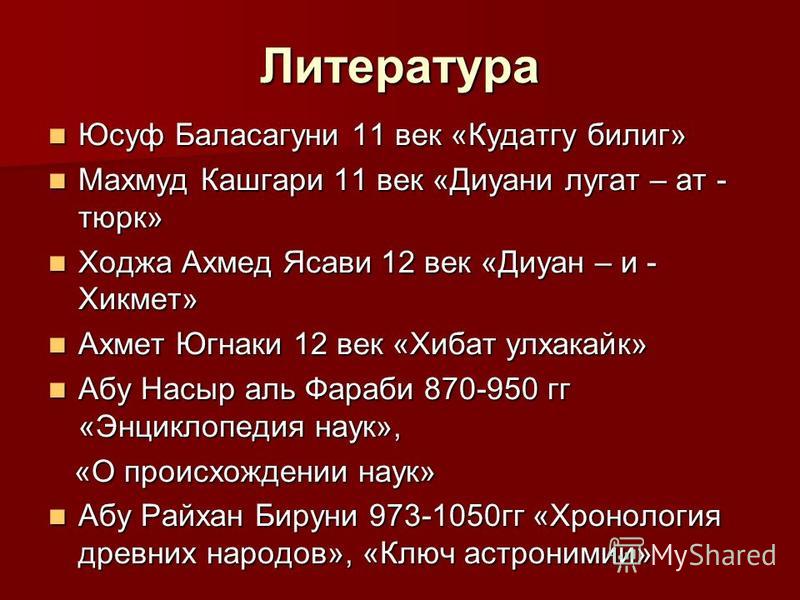 Литература

Юсуф Баласагуни 11 век «Кудатгу билиг»

Махмуд Кашгари 11 век «Диуани лугат – ат - тюрк»

Ходжа Ахмед Ясави 12 век «Диуан – и - Хикмет»

Ахмет Югнаки 12 век «Хибат улхакайк»

Абу Насыр аль Фараби 870-950 гг «Энциклопедия наук»,

«О происхождении наук»

Абу Райхан Бируни 973-1050гг «Хронология древних народов», «Ключ астронимии»

MyShared